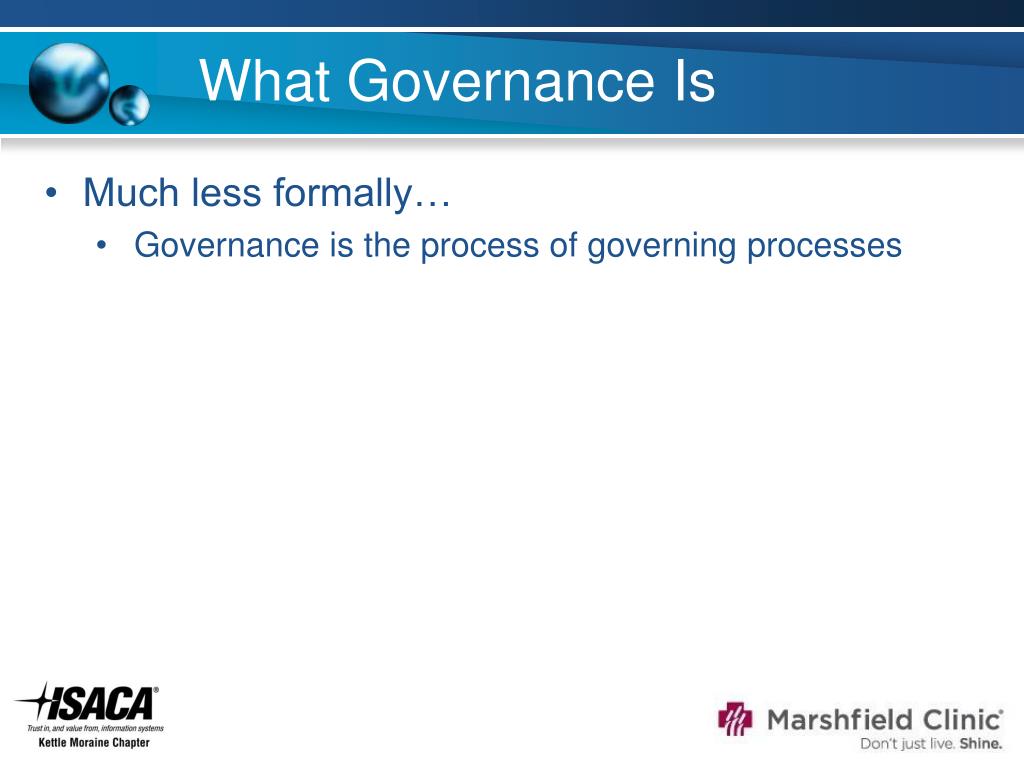 What Governance Is

• Much less formally…

• Governance is the process of governing processes

ISACA®
Trust in, and value from, information systems
Kettle Moraine Chapter

Marshfield Clinic®
Don't just live. Shine.